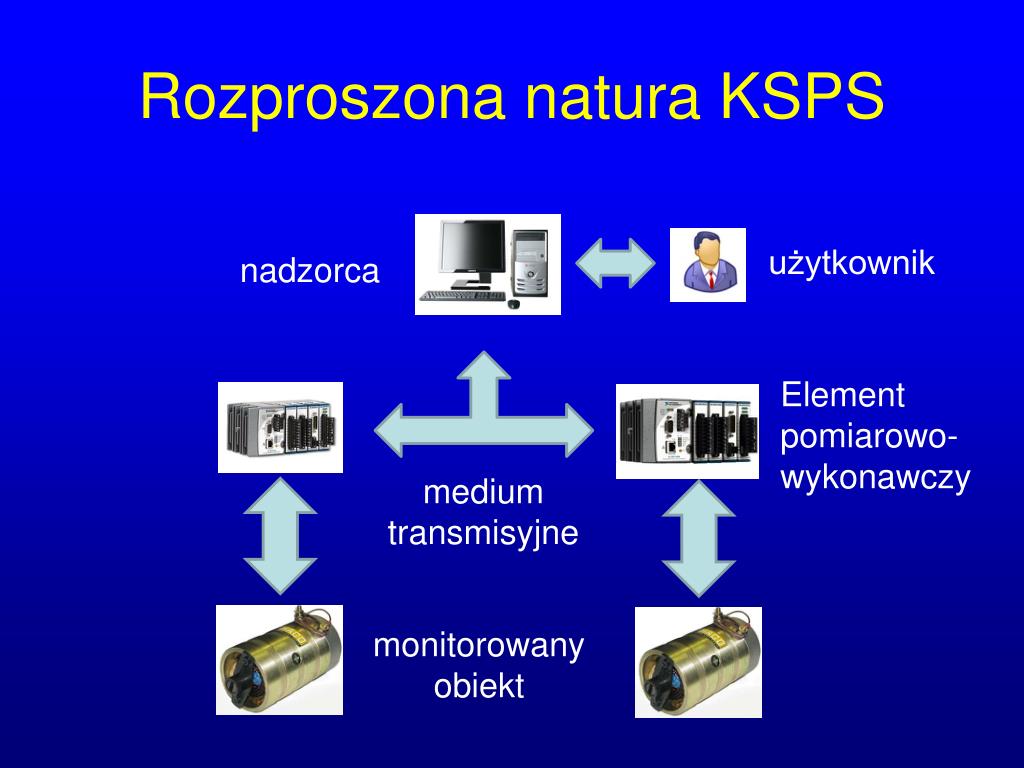 Rozproszona natura KSPS

nadzorca

użytkownik

Element pomiarowo-wykonawczy

medium transmisyjne

monitorowany obiekt